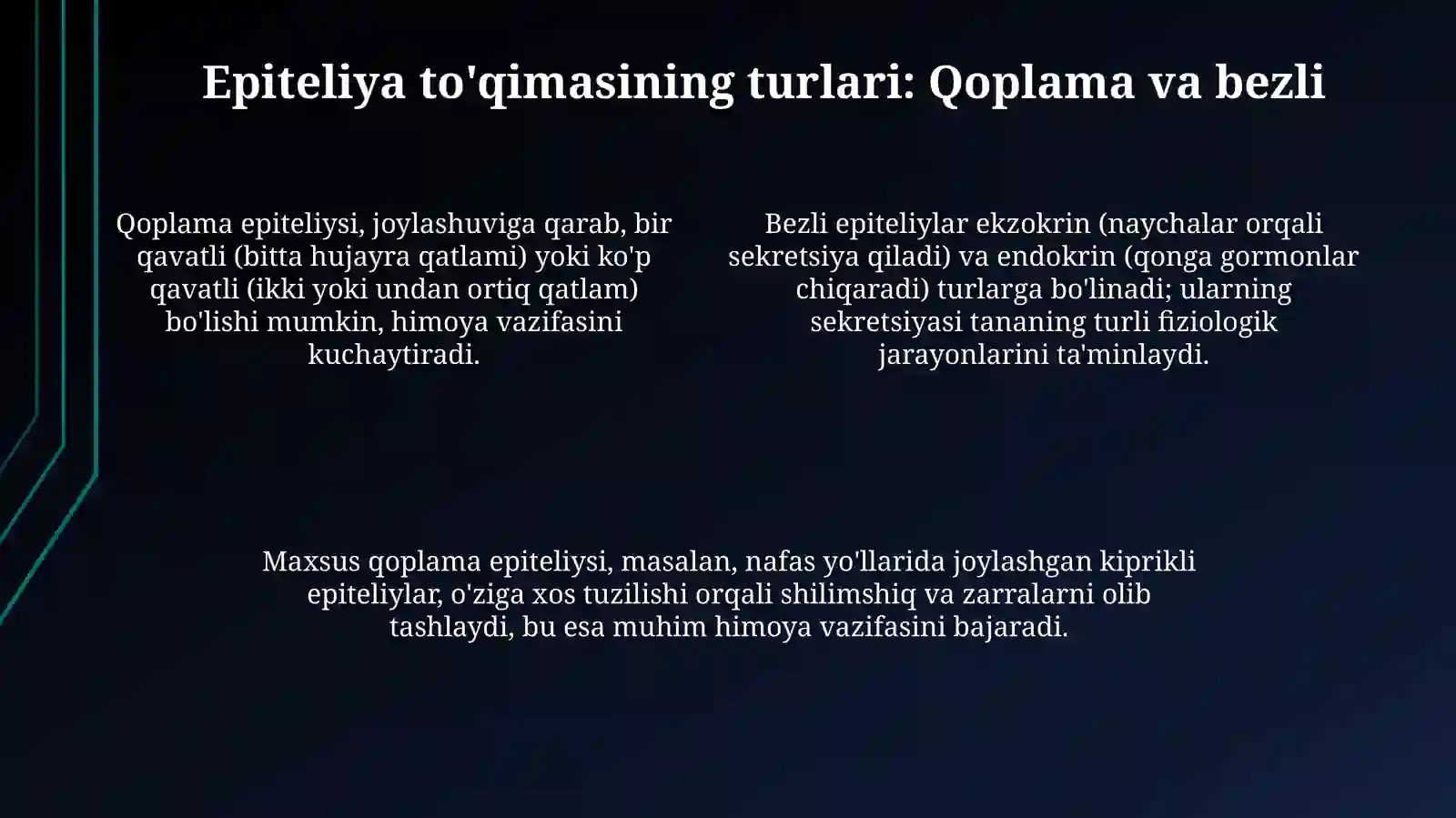 Epiteliya to'qimasining turlari: Qoplama va bezli

Qoplama epiteliysi, joylashuviga qarab, bir qavatli (bitta hujayra qatlami) yoki ko'p qavatli (ikki yoki undan ortiq qatlam) bo'lishi mumkin, himoya vazifasini kuchaytiradi.

Bezli epiteliylar ekzokrin (naychalar orqali sekretsiya qiladi) va endokrin (qonga gormonlar chiqaradi) turlarga bo'linadi; ularning sekretsiyasi tananing turli fiziologik jarayonlarini ta'minlaydi.

Maxsus qoplama epiteliysi, masalan, nafas yo'llarida joylashgan kiprikli epiteliylar, o'ziga xos tuzilishi orqali shilimshiq va zarralarni olib tashlaydi, bu esa muhim himoya vazifasini bajaradi.